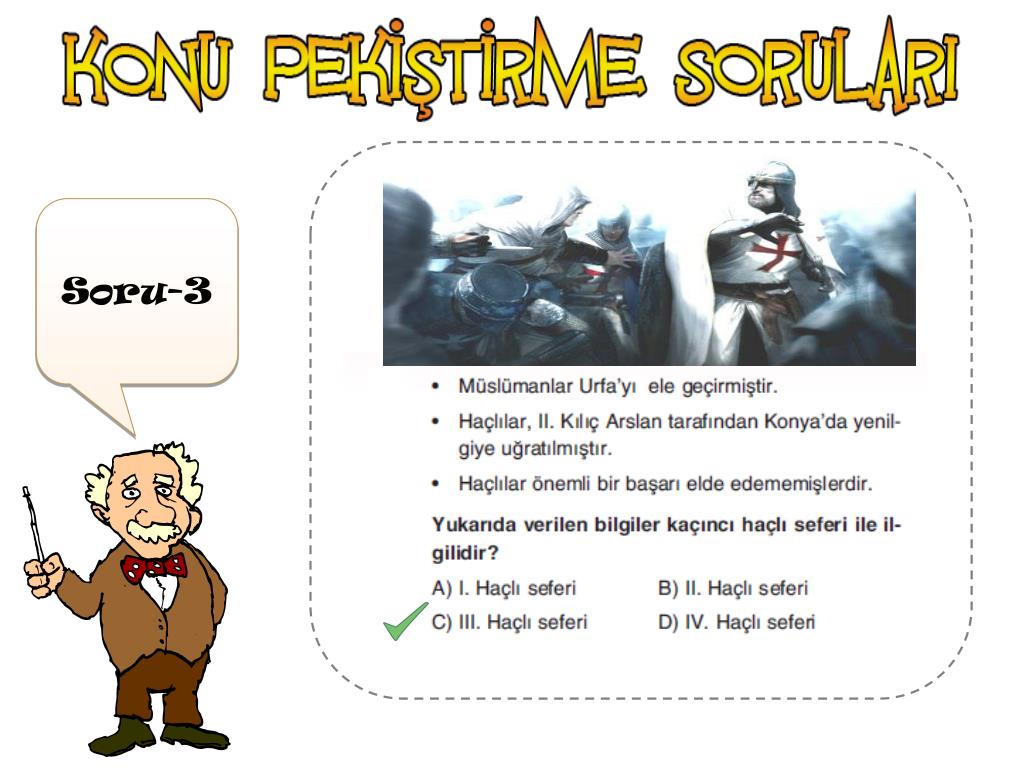 KONU PEKİŞTİRME SORULARI

Soru-3

• Müslümanlar Urfa'yı ele geçirmiştir.

• Haçlılar, II. Kılıç Arslan tarafından Konya'da yenilgiye uğratılmıştır.

• Haçlılar önemli bir başarı elde edememişlerdir.

Yukarıda verilen bilgiler kaçıncı haçlı seferi ile ilgilidir?

A) I. Haçlı seferi
B) II. Haçlı seferi
C) III. Haçlı seferi
D) IV. Haçlı seferi